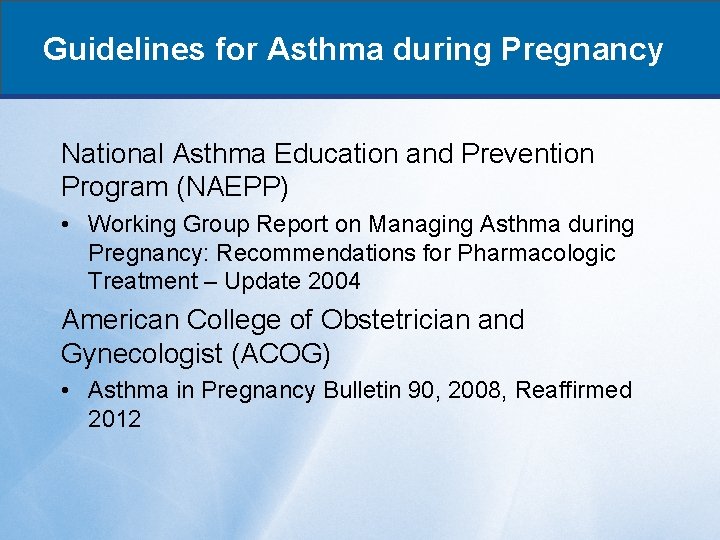 Guidelines for Asthma during Pregnancy

National Asthma Education and Prevention Program (NAEPP)

• Working Group Report on Managing Asthma during Pregnancy: Recommendations for Pharmacologic Treatment – Update 2004

American College of Obstetrician and Gynecologist (ACOG)

• Asthma in Pregnancy Bulletin 90, 2008, Reaffirmed 2012